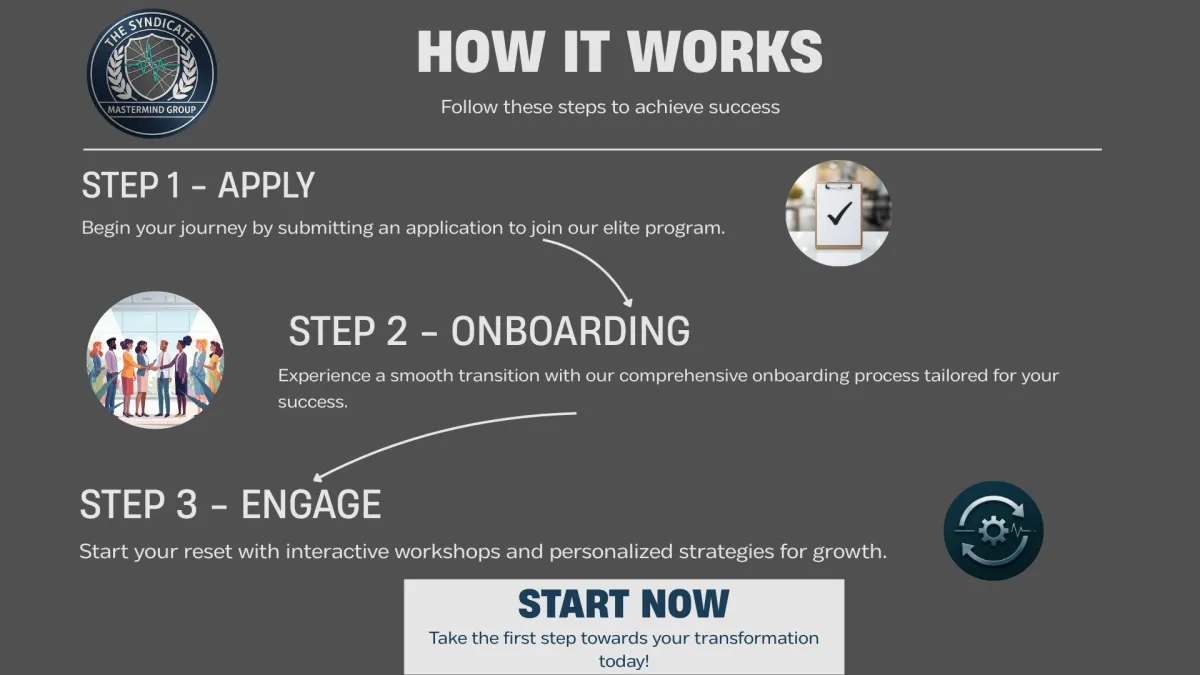 THE SYNDICATE
MASTERMIND GROUP

HOW IT WORKS

Follow these steps to achieve success

STEP 1 - APPLY

Begin your journey by submitting an application to join our elite program.

STEP 2 - ONBOARDING

Experience a smooth transition with our comprehensive onboarding process tailored for your success.

STEP 3 - ENGAGE

Start your reset with interactive workshops and personalized strategies for growth.

START NOW

Take the first step towards your transformation today!